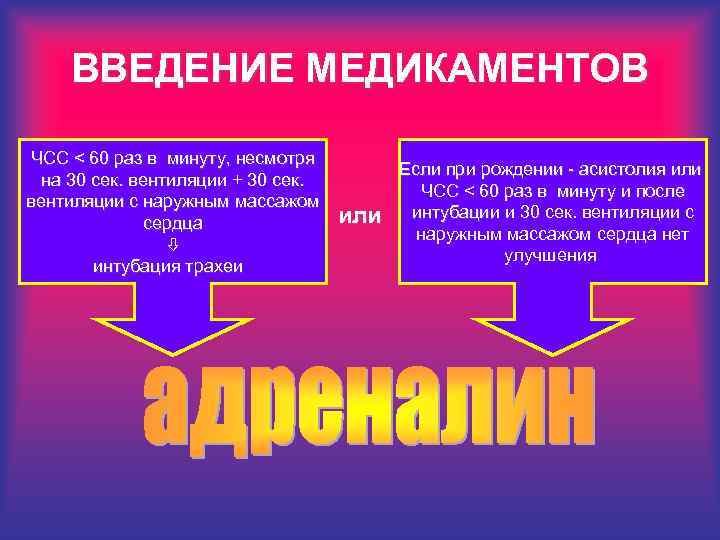 ВВЕДЕНИЕ МЕДИКАМЕНТОВ

ЧСС < 60 раз в минуту, несмотря на 30 сек. вентиляции + 30 сек. вентиляции с наружным массажом сердца
⇩
интубация трахеи

или

Если при рождении - асистолия или ЧСС < 60 раз в минуту и после интубации и 30 сек. вентиляции с наружным массажом сердца нет улучшения

адреналин